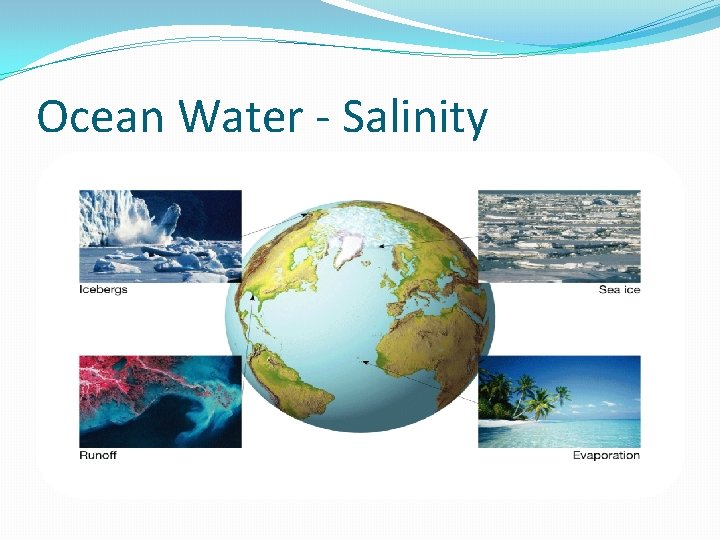 Ocean Water - Salinity

Icebergs

Sea ice

Runoff

Evaporation